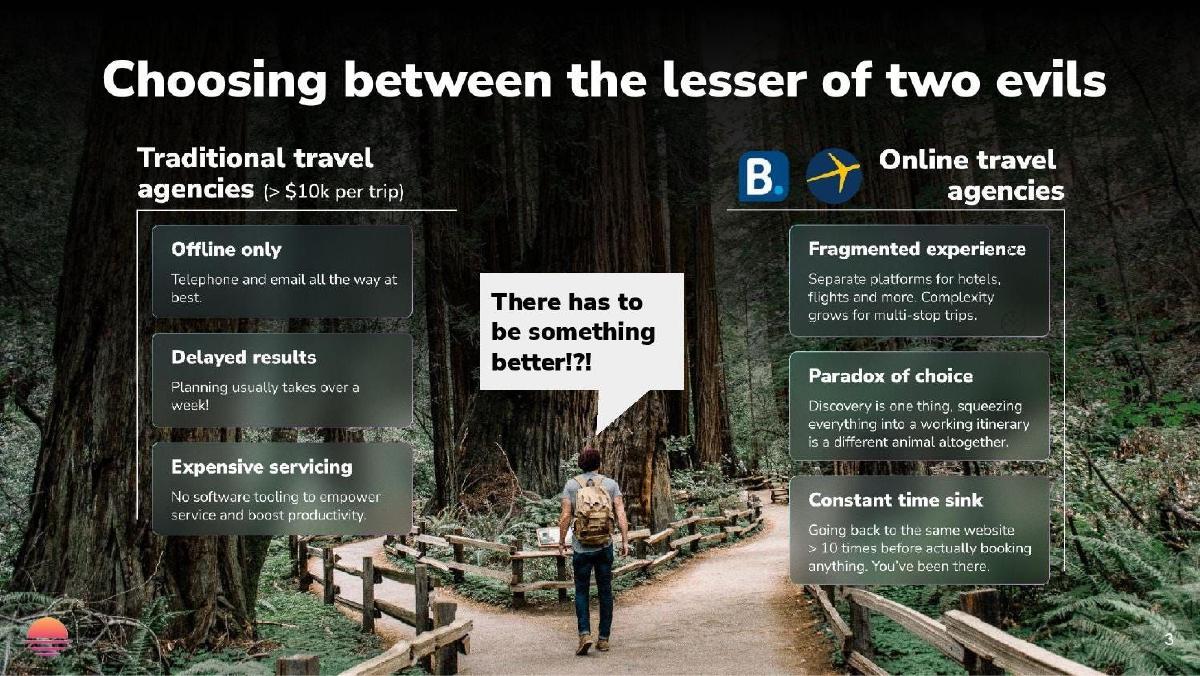 Choosing between the lesser of two evils

Traditional travel agencies (> $10k per trip)

Offline only

Telephone and email all the way at best.

Delayed results

Planning usually takes over a week!

Expensive servicing

No software tooling to empower service and boost productivity.

There has to be something better!?!

B.

Online travel agencies

Fragmented experience

Separate platforms for hotels, flights and more. Complexity grows for multi-stop trips.

Paradox of choice

Discovery is one thing, squeezing everything into a working itinerary is a different animal altogether.

Constant time sink

Going back to the same website > 10 times before actually booking anything. You've been there.

3